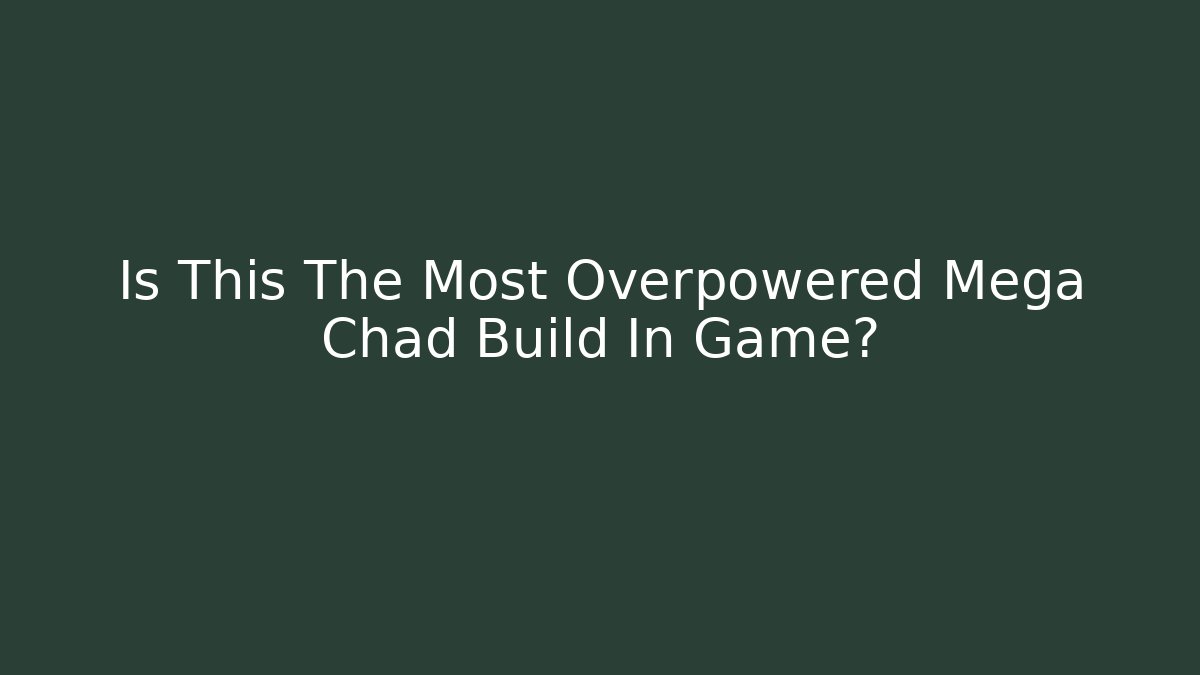 Is This The Most Overpowered Mega Chad Build In Game?